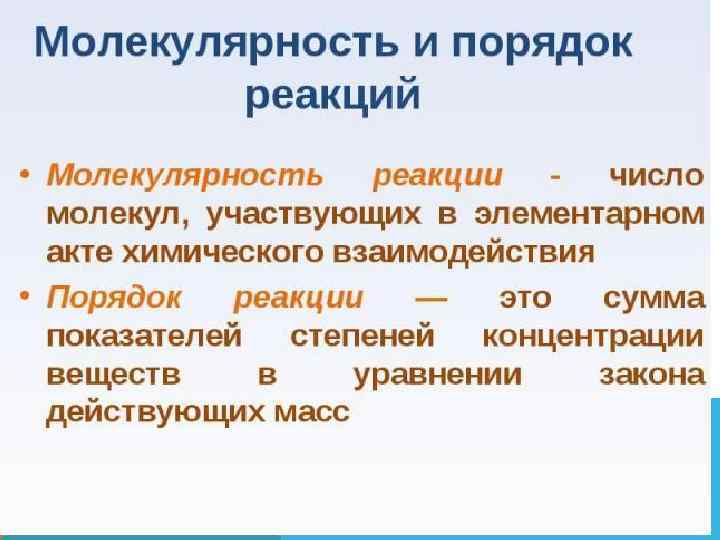 Молекулярность и порядок реакций

• Молекулярность реакции - число молекул, участвующих в элементарном акте химического взаимодействия

• Порядок реакции — это сумма показателей степеней концентрации веществ в уравнении закона действующих масс